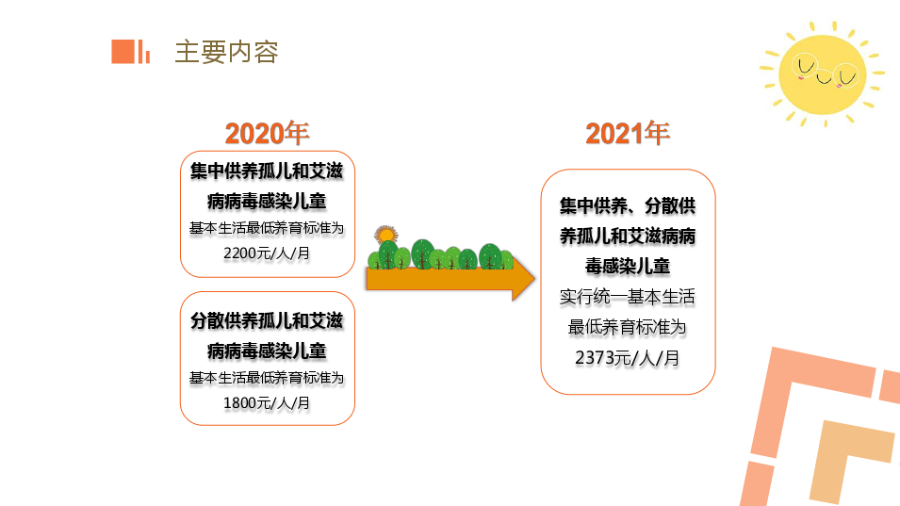 主要内容

2020年

集中供养孤儿和艾滋病病毒感染儿童
基本生活最低养育标准为2200元/人/月

分散供养孤儿和艾滋病病毒感染儿童
基本生活最低养育标准为1800元/人/月

2021年

集中供养、分散供养孤儿和艾滋病病毒感染儿童
实行统一基本生活最低养育标准为2373元/人/月